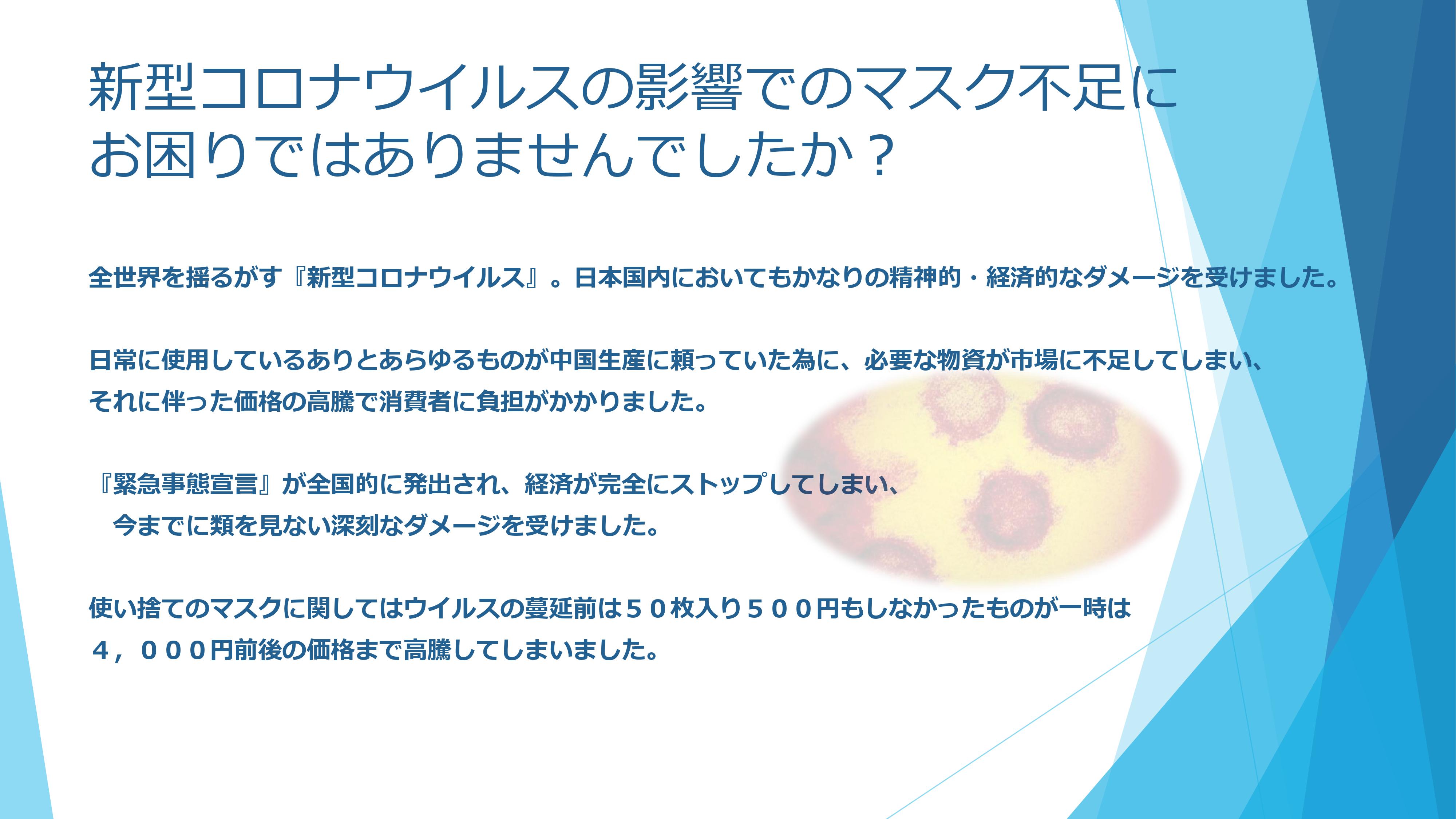 新型コロナウイルスの影響でのマスク不足にお困りではありませんでしたか？

全世界を揺るがす『新型コロナウイルス』。日本国内においてもかなりの精神的・経済的なダメージを受けました。

日常に使用しているありとあらゆるものが中国生産に頼っていた為に、必要な物資が市場に不足してしまい、それに伴った価格の高騰で消費者に負担がかかりました。

『緊急事態宣言』が全国的に発出され、経済が完全にストップしてしまい、今までに類を見ない深刻なダメージを受けました。

使い捨てのマスクに関してはウイルスの蔓延前は５０枚入り５００円もしなかったものが一時は４，０００円前後の価格まで高騰してしまいました。